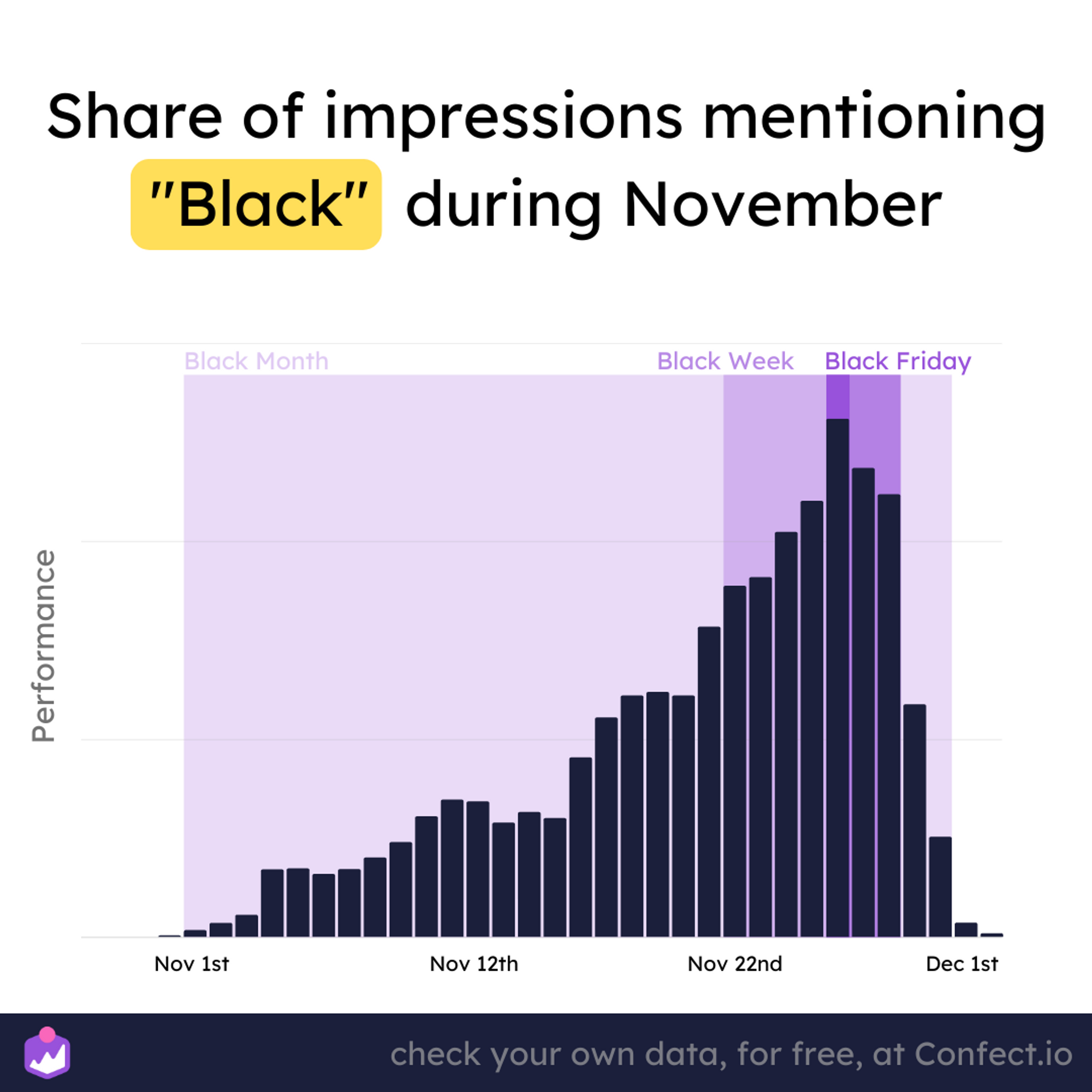 Share of impressions mentioning "Black" during November

Black Month
Black Week
Black Friday

Performance

Nov 1st
Nov 12th
Nov 22nd
Dec 1st

check your own data, for free, at Confect.io